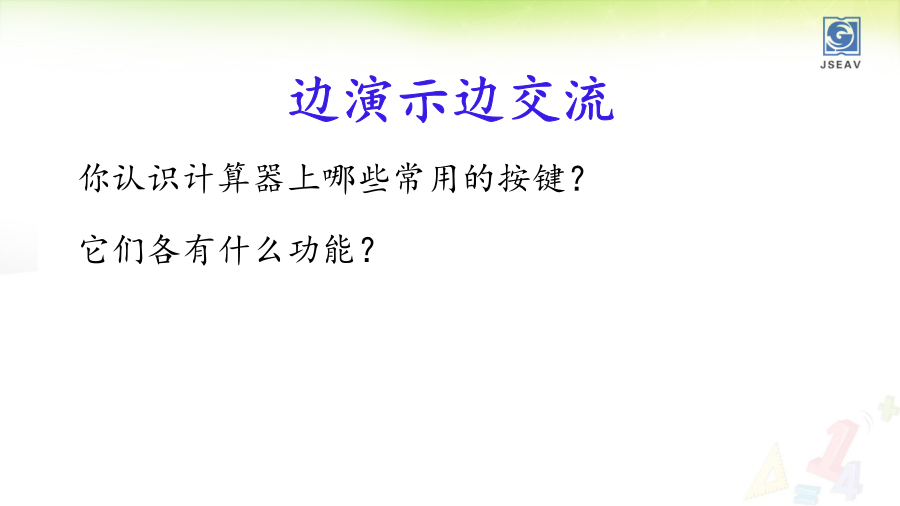 JSEAV

边演示边交流

你认识计算器上哪些常用的按键？

它们各有什么功能？